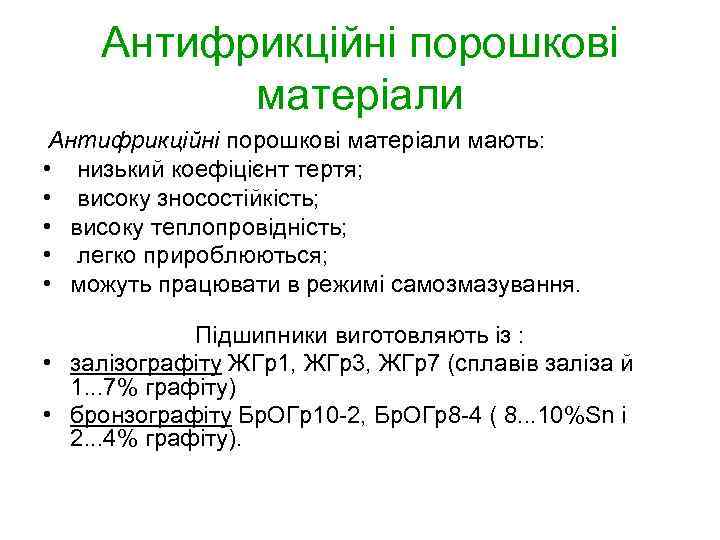 Антифрикційні порошкові матеріали

Антифрикційні порошкові матеріали мають:
• низький коефіцієнт тертя;
• високу зносостійкість;
• високу теплопровідність;
• легко прироблюються;
• можуть працювати в режимі самозмазування.

Підшипники виготовляють із :
• залізографіту ЖГр1, ЖГр3, ЖГр7 (сплавів заліза й 1...7% графіту)
• бронзографіту БрОГр10-2, БрОГр8-4 ( 8...10%Sn і 2...4% графіту).